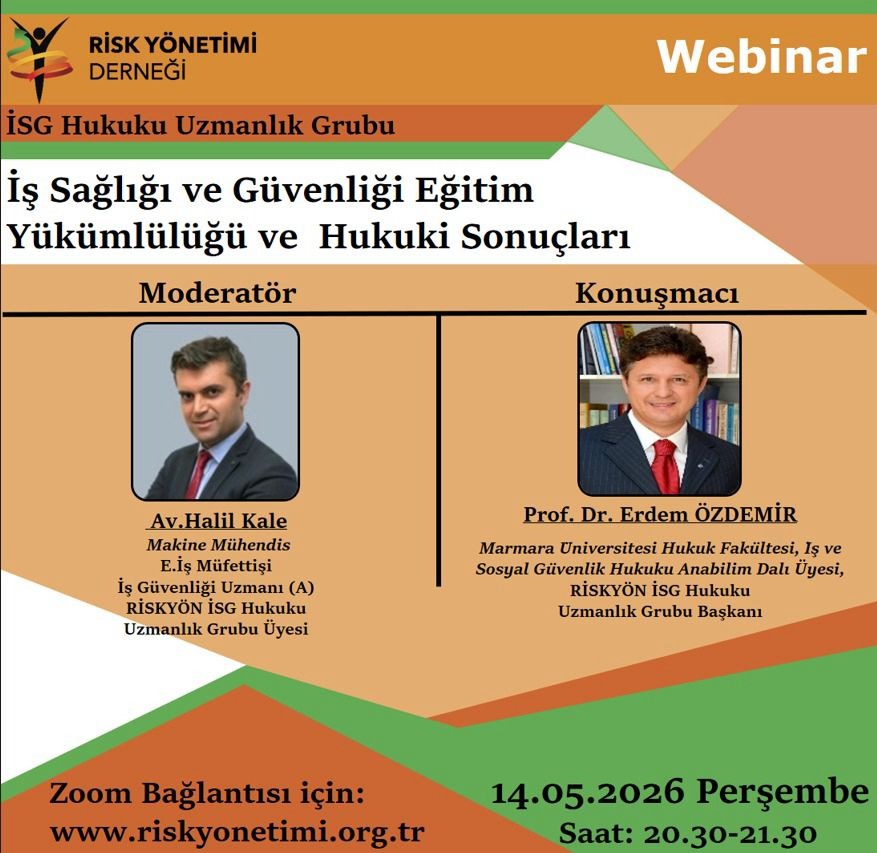 RİSK YÖNETİMİ DERNEĞİ

Webinar

İSG Hukuku Uzmanlık Grubu

İş Sağlığı ve Güvenliği Eğitim Yükümlülüğü ve Hukuki Sonuçları

Moderatör

Av.Halil Kale
Makine Mühendis
E.İş Müfettişi
İş Güvenliği Uzmanı (A)
RİSKYÖN İSG Hukuku Uzmanlık Grubu Üyesi

Konuşmacı

Prof. Dr. Erdem ÖZDEMİR
Marmara Universitesi Hukuk Fakültesi, Iş ve Sosyal Güvenlik Hukuku Anabilim Dalı Üyesi,
RİSKYÖN İSG Hukuku Uzmanlık Grubu Başkanı

Zoom Bağlantısı için:
www.riskyonetimi.org.tr

14.05.2026 Perşembe
Saat: 20.30-21.30